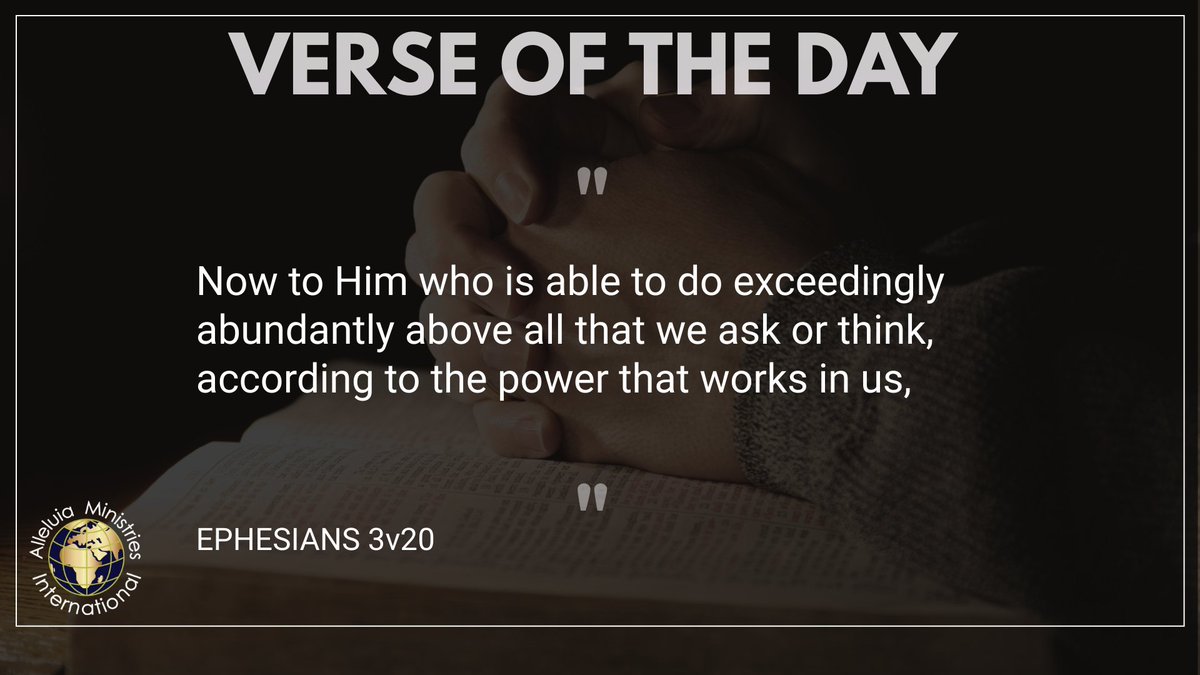 VERSE OF THE DAY

"

Now to Him who is able to do exceedingly abundantly above all that we ask or think, according to the power that works in us,

"

EPHESIANS 3v20

Alleluia Ministries International